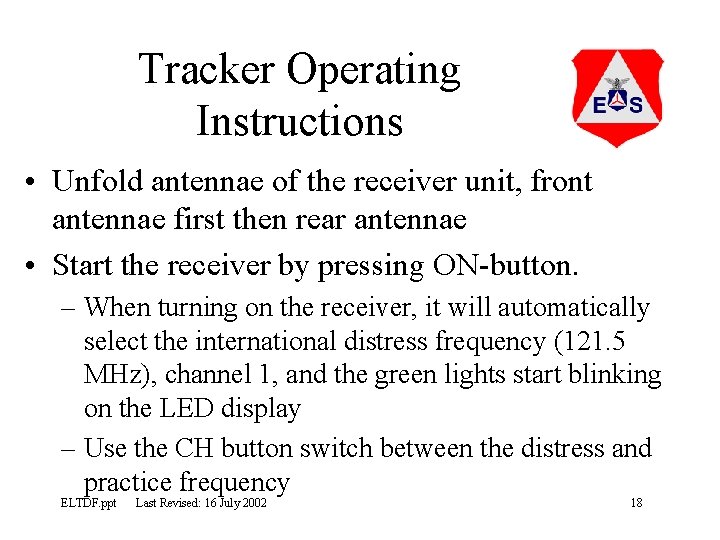 Tracker Operating Instructions

E S

• Unfold antennae of the receiver unit, front antennae first then rear antennae

• Start the receiver by pressing ON-button.

– When turning on the receiver, it will automatically select the international distress frequency (121.5 MHz), channel 1, and the green lights start blinking on the LED display

– Use the CH button switch between the distress and practice frequency

ELTDF.ppt Last Revised: 16 July 2002 18